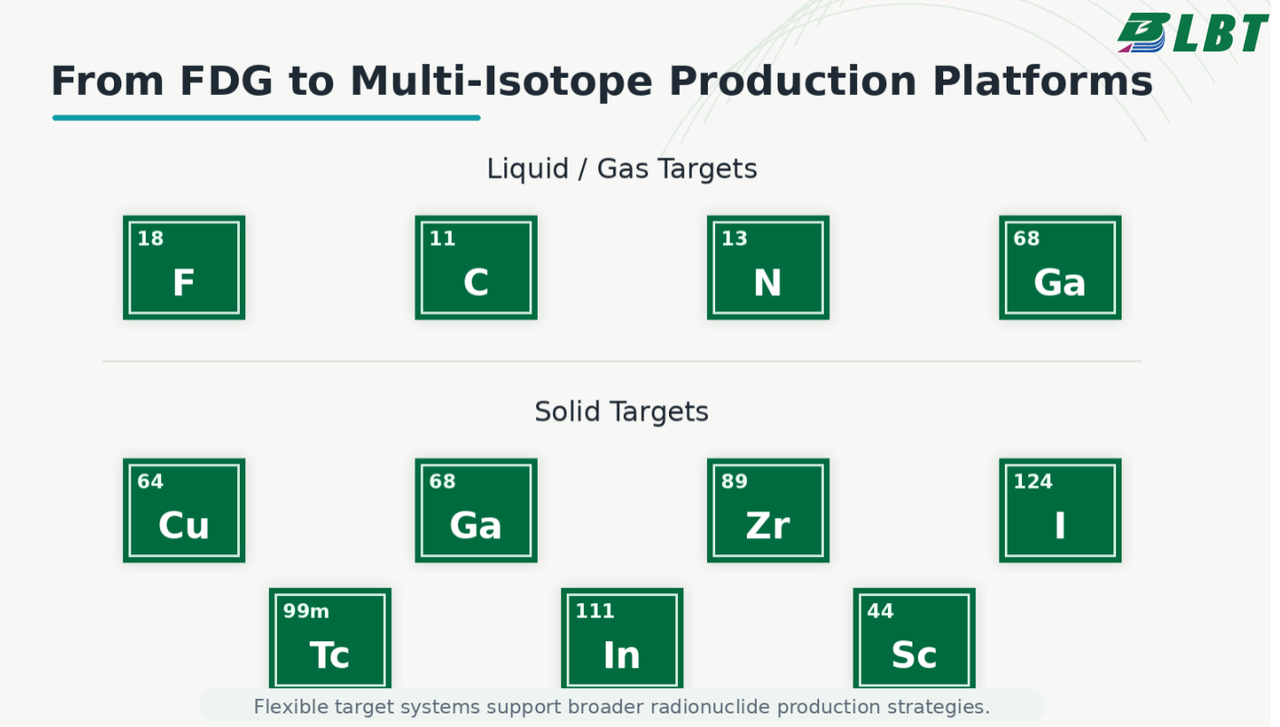 LBT

From FDG to Multi-Isotope Production Platforms

Liquid / Gas Targets

18
F

11
C

13
N

68
Ga

Solid Targets

64
Cu

68
Ga

89
Zr

124
I

99m
Tc

111
In

44
Sc

Flexible target systems support broader radionuclide production strategies.